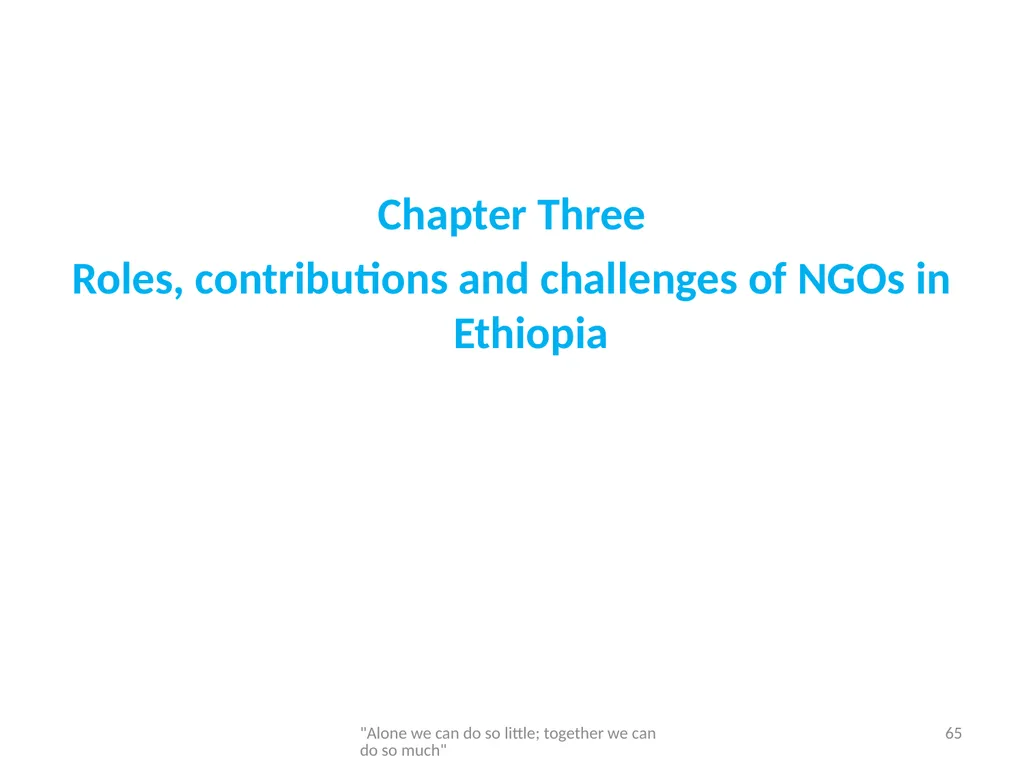 Chapter Three

Roles, contributions and challenges of NGOs in Ethiopia

"Alone we can do so little; together we can do so much"

65